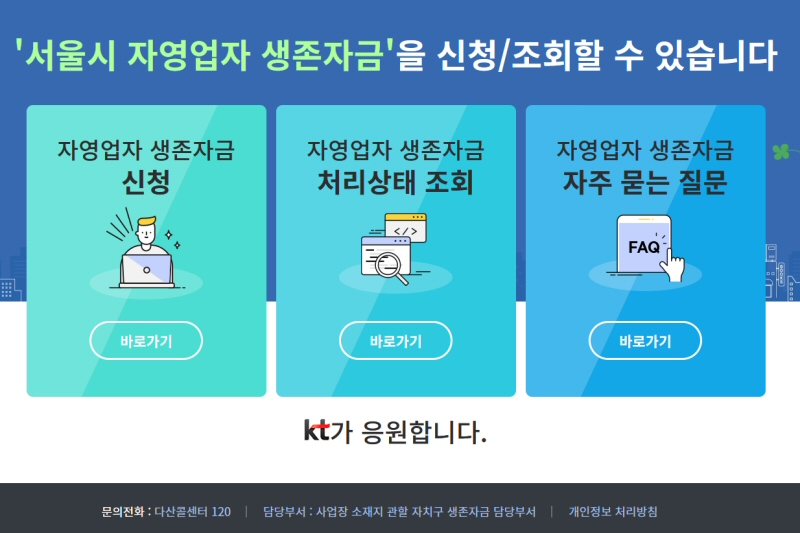 '서울시 자영업자 생존자금'을 신청/조회할 수 있습니다

자영업자 생존자금
신청

바로가기

자영업자 생존자금
처리상태 조회

</>

바로가기

자영업자 생존자금
자주 묻는 질문

FAQ

바로가기

kt가 응원합니다.

문의전화 : 다산콜센터 120 | 담당부서 : 사업장 소재지 관할 자치구 생존자금 담당부서 | 개인정보 처리방침